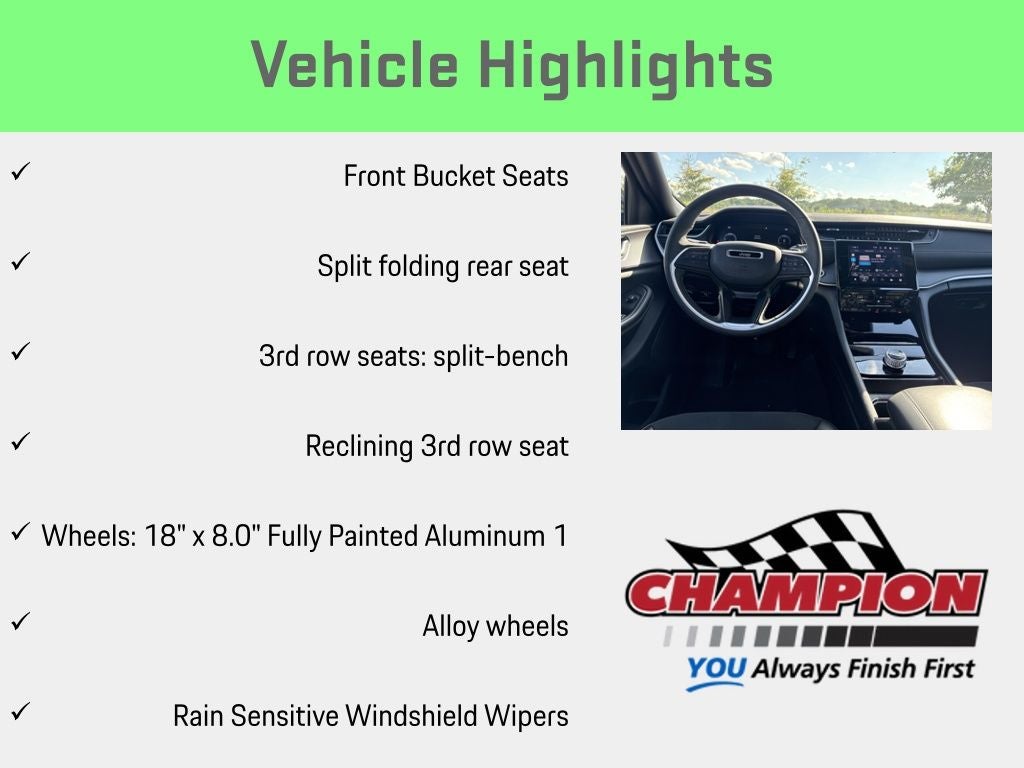 Vehicle Highlights

✓ Front Bucket Seats

✓ Split folding rear seat

✓ 3rd row seats: split-bench

✓ Reclining 3rd row seat

✓ Wheels: 18" x 8.0" Fully Painted Aluminum 1

✓ Alloy wheels

✓ Rain Sensitive Windshield Wipers

CHAMPION
YOU Always Finish First